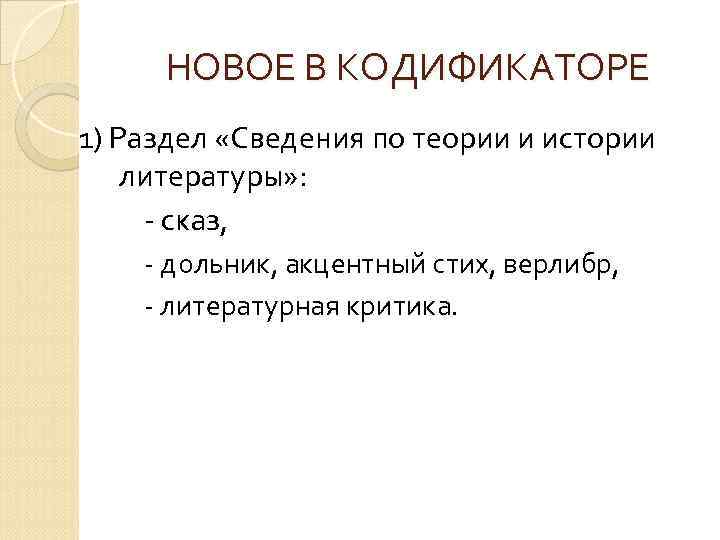 НОВОЕ В КОДИФИКАТОРЕ

1) Раздел «Сведения по теории и истории литературы»:

- сказ,

- дольник, акцентный стих, верлибр,

- литературная критика.